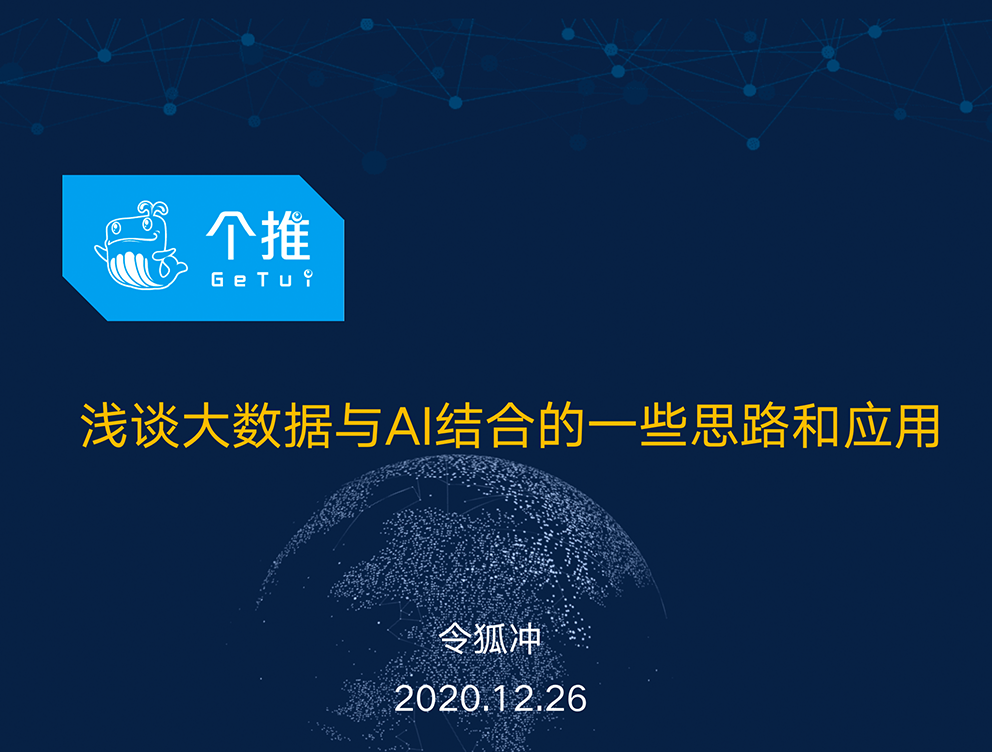 个推
GeTui

浅谈大数据与AI结合的一些思路和应用

令狐冲

2020.12.26